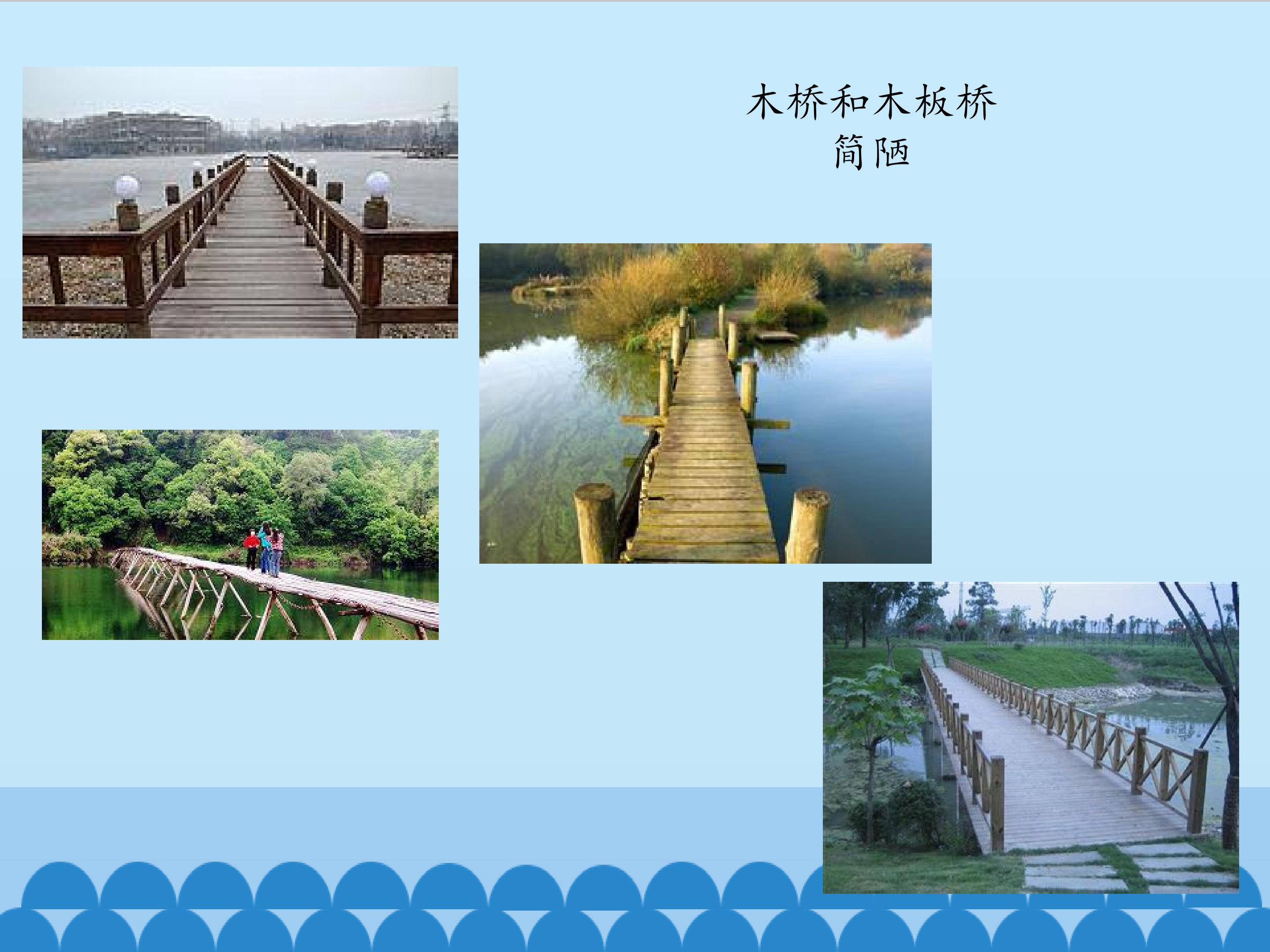 木桥和木板桥
简陋